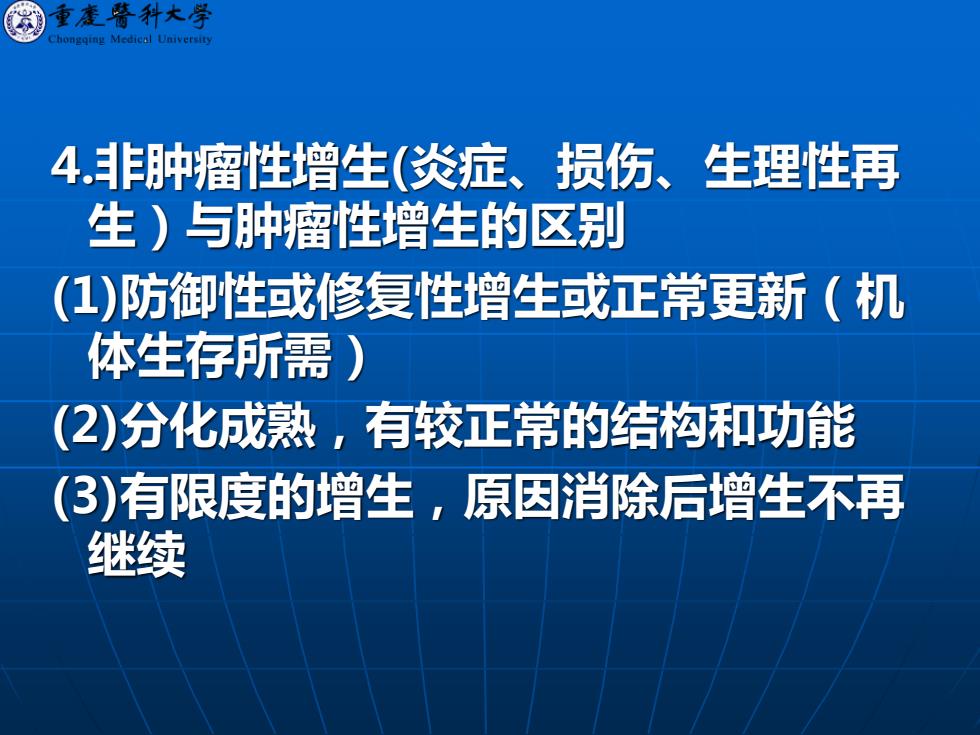 重慶醫科大學
Chongqing Medical University

4.非肿瘤性增生(炎症、损伤、生理性再生）与肿瘤性增生的区别

(1)防御性或修复性增生或正常更新（机体生存所需）

(2)分化成熟，有较正常的结构和功能

(3)有限度的增生，原因消除后增生不再继续